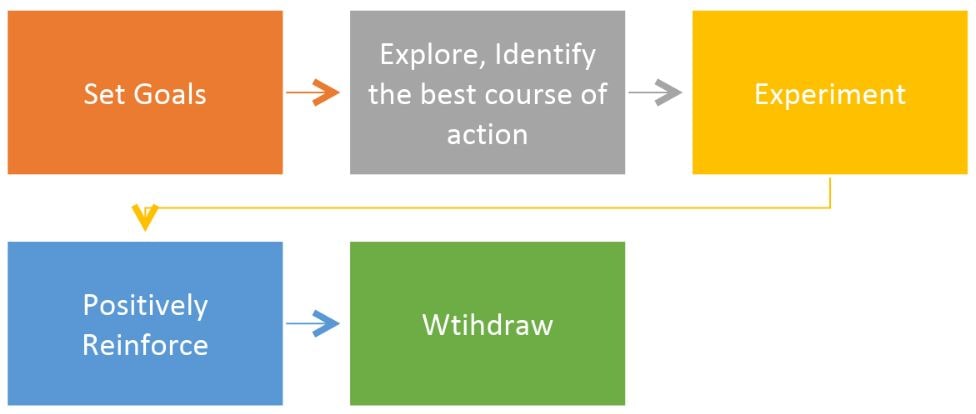 Set Goals

Explore, Identify the best course of action

Experiment

Positively Reinforce

Wtihdraw